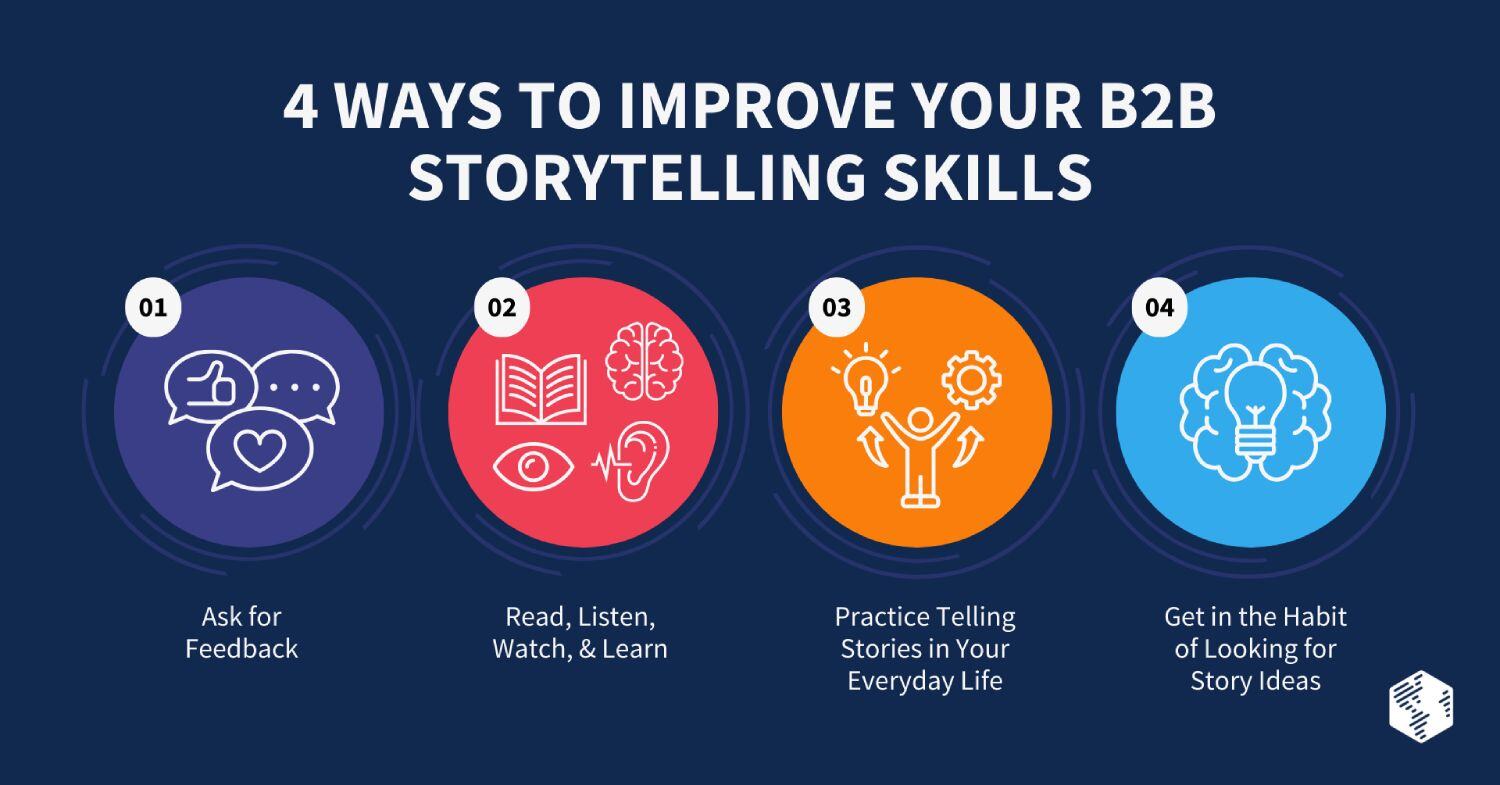 4 WAYS TO IMPROVE YOUR B2B STORYTELLING SKILLS

01

Ask for Feedback

02

Read, Listen, Watch, & Learn

03

Practice Telling Stories in Your Everyday Life

04

Get in the Habit of Looking for Story Ideas